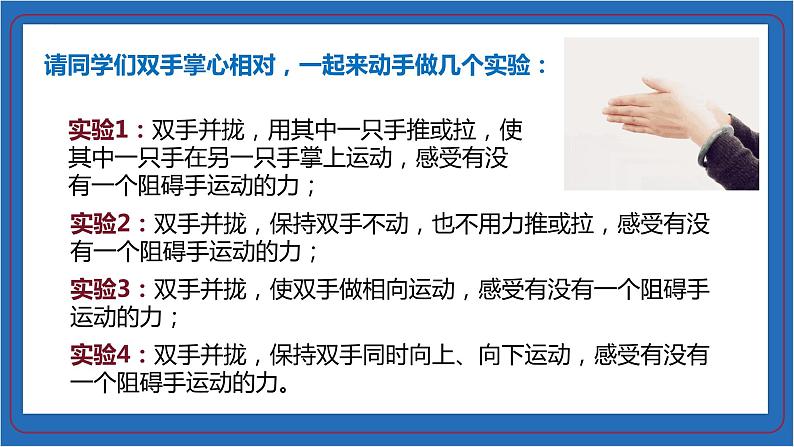 请同学们双手掌心相对，一起来动手做几个实验：

实验1：双手并拢，用其中一只手推或拉，使其中一只手在另一只手掌上运动，感受有没有一个阻碍手运动的力；

实验2：双手并拢，保持双手不动，也不用力推或拉，感受有没有一个阻碍手运动的力；

实验3：双手并拢，使双手做相向运动，感受有没有一个阻碍手运动的力；

实验4：双手并拢，保持双手同时向上、向下运动，感受有没有一个阻碍手运动的力。